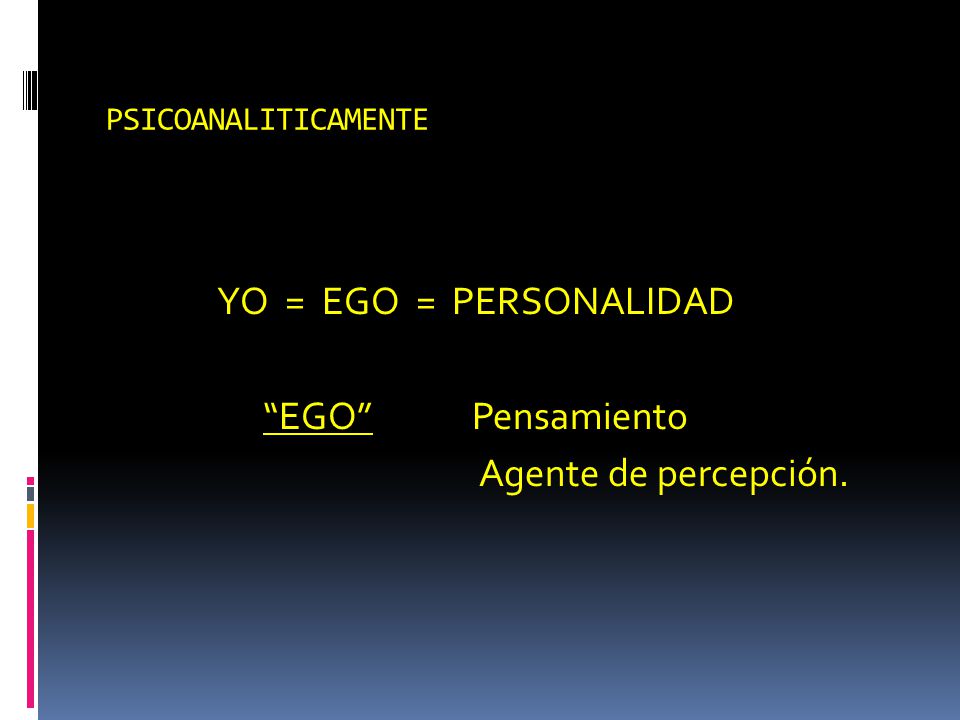 PSICOANALITICAMENTE

YO = EGO = PERSONALIDAD

“EGO” Pensamiento
Agente de percepción.